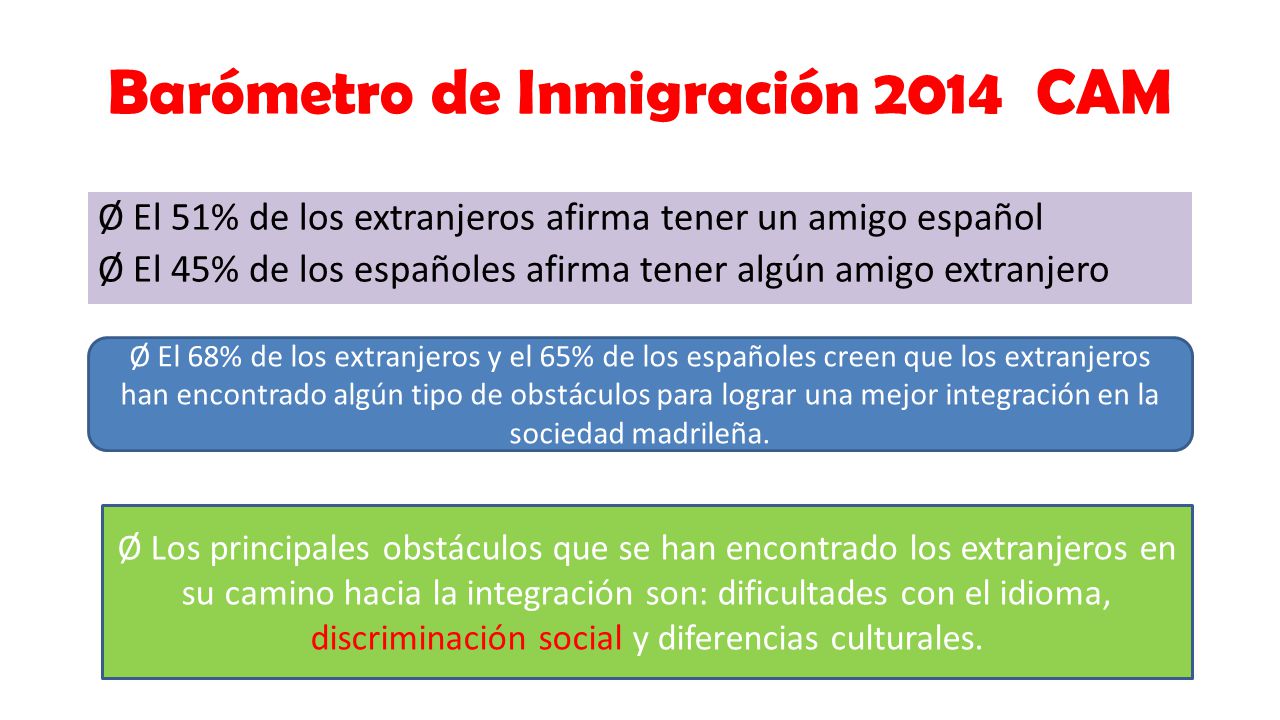 Barómetro de Inmigración 2014 CAM

Ø El 51% de los extranjeros afirma tener un amigo español
Ø El 45% de los españoles afirma tener algún amigo extranjero

Ø El 68% de los extranjeros y el 65% de los españoles creen que los extranjeros han encontrado algún tipo de obstáculos para lograr una mejor integración en la sociedad madrileña.

Ø Los principales obstáculos que se han encontrado los extranjeros en su camino hacia la integración son: dificultades con el idioma, discriminación social y diferencias culturales.